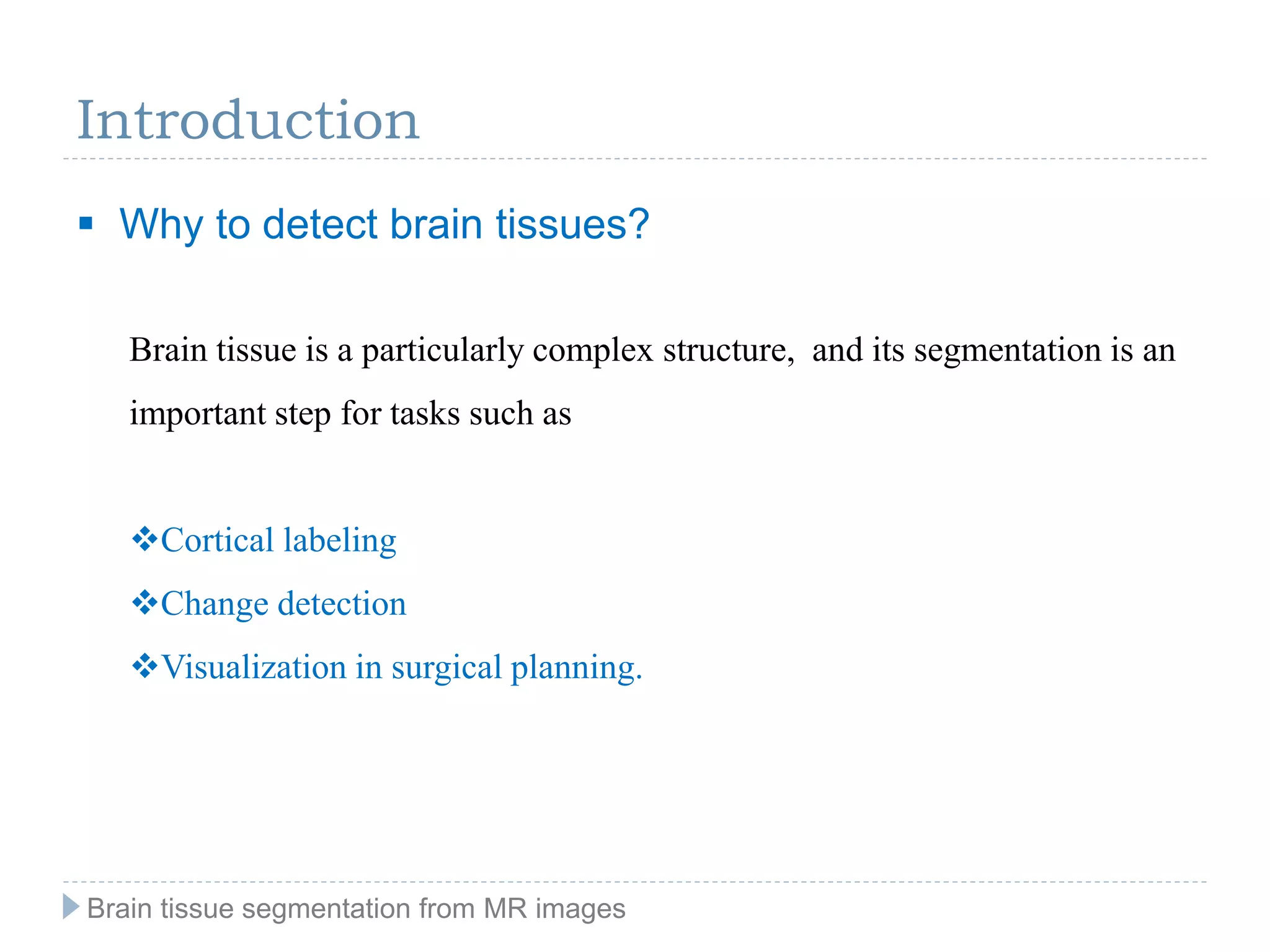 Introduction

▪ Why to detect brain tissues?

Brain tissue is a particularly complex structure, and its segmentation is an important step for tasks such as

❖Cortical labeling

❖Change detection

❖Visualization in surgical planning.

Brain tissue segmentation from MR images